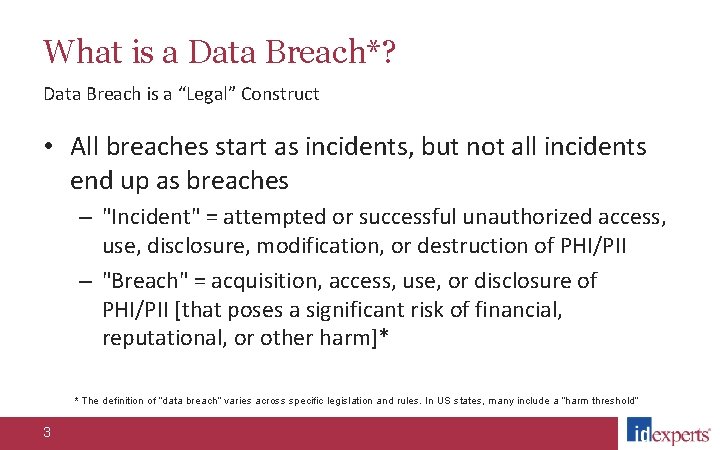 What is a Data Breach*?

Data Breach is a “Legal” Construct

• All breaches start as incidents, but not all incidents end up as breaches

– "Incident" = attempted or successful unauthorized access, use, disclosure, modification, or destruction of PHI/PII

– "Breach" = acquisition, access, use, or disclosure of PHI/PII [that poses a significant risk of financial, reputational, or other harm]*

* The definition of "data breach" varies across specific legislation and rules. In US states, many include a "harm threshold"

3

idexperts